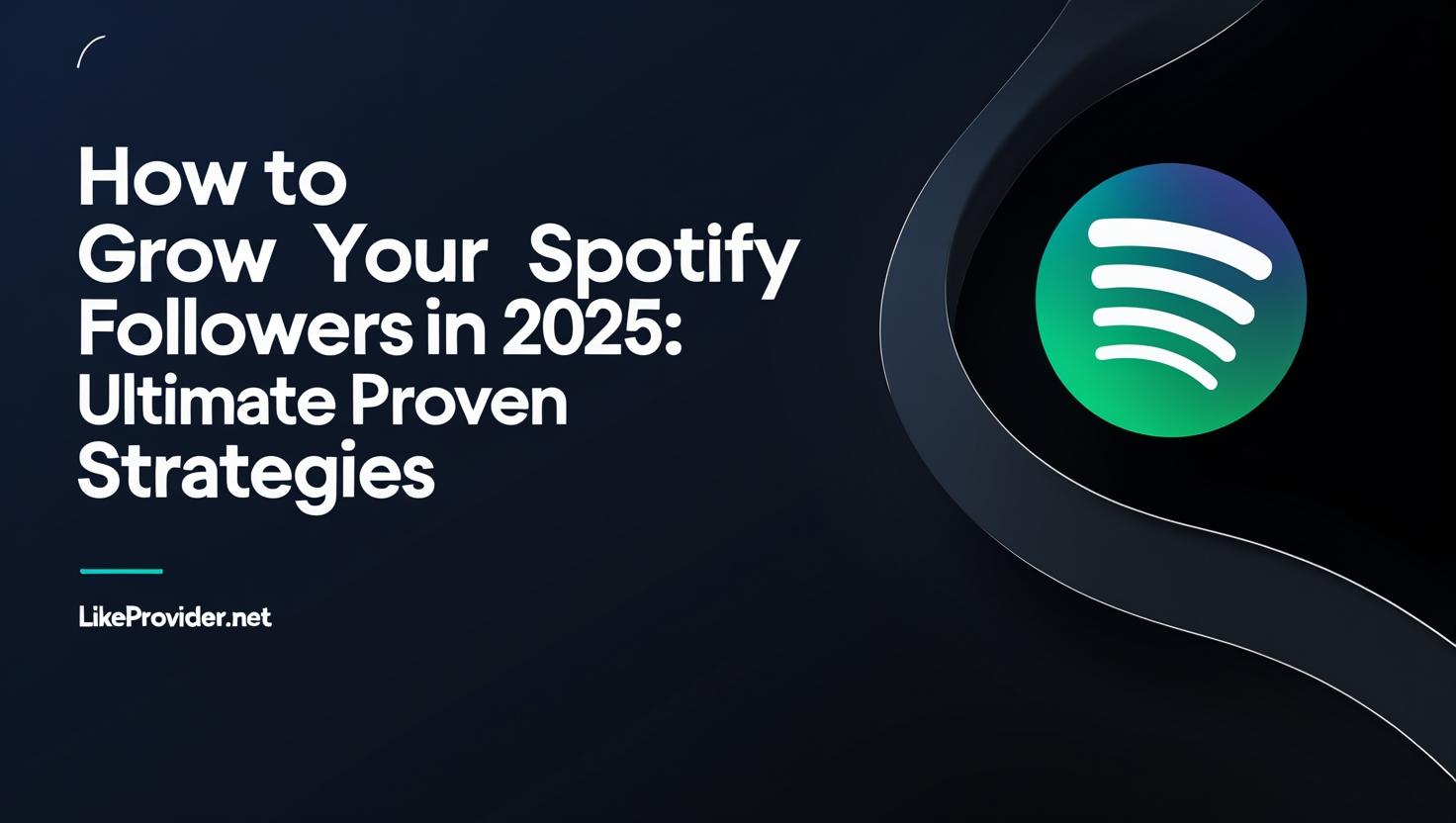 How to Grow Your Spotify Followers in 2025: Ultimate Proven Strategies

LikeProvider.net